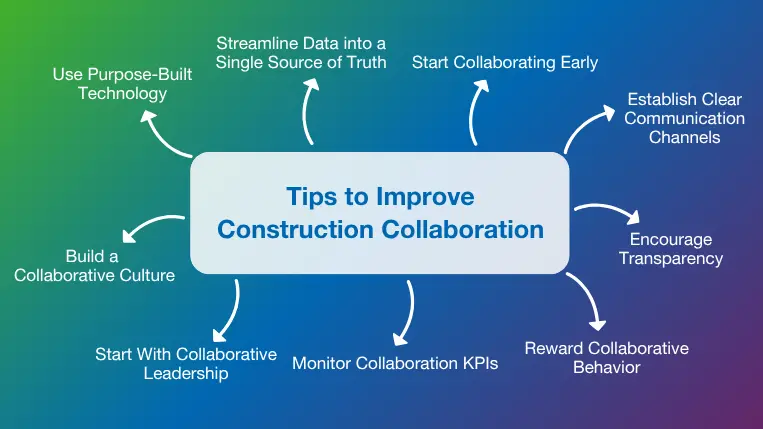 Tips to Improve Construction Collaboration

Use Purpose-Built Technology

Streamline Data into a Single Source of Truth

Start Collaborating Early

Establish Clear Communication Channels

Encourage Transparency

Reward Collaborative Behavior

Monitor Collaboration KPIs

Start With Collaborative Leadership

Build a Collaborative Culture